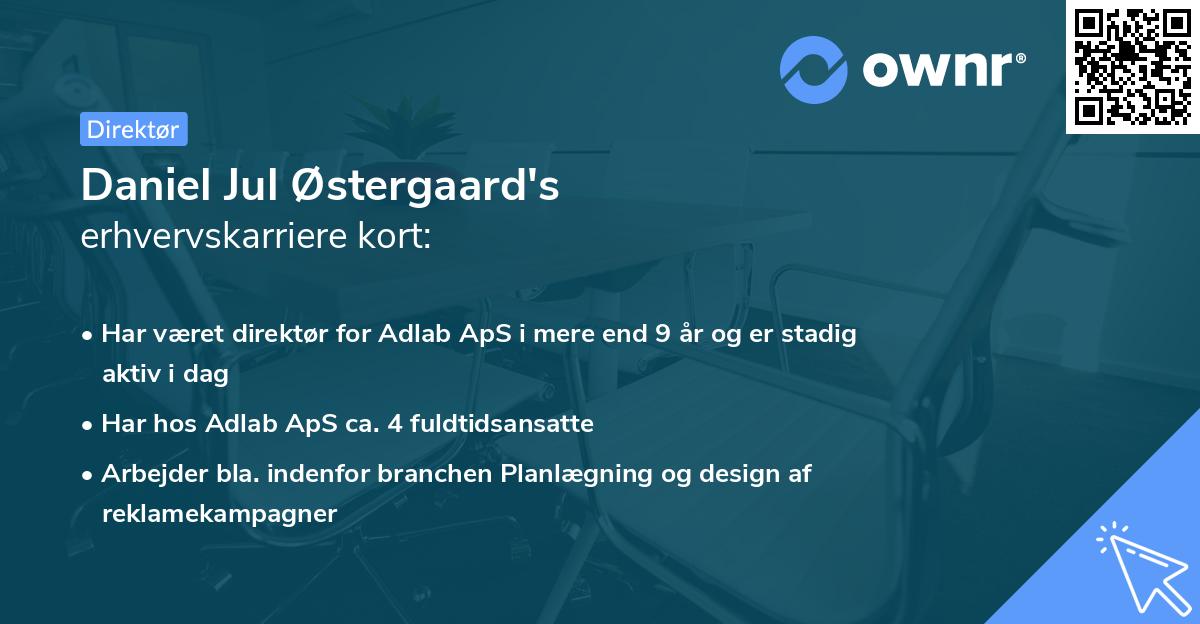 ownr®

Direktør

Daniel Jul Østergaard's
erhvervskarriere kort:

• Har været direktør for Adlab ApS i mere end 9 år og er stadig aktiv i dag

• Har hos Adlab ApS ca. 4 fuldtidsansatte

• Arbejder bla. indenfor branchen Planlægning og design af reklamekampagner